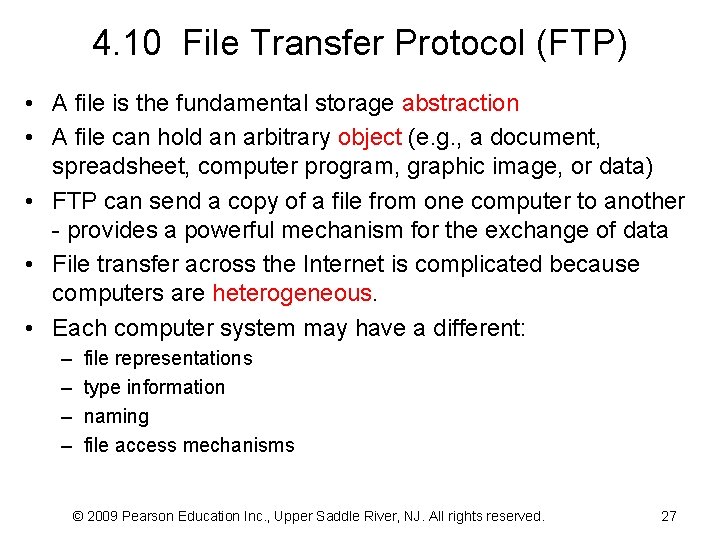 4.10 File Transfer Protocol (FTP)

• A file is the fundamental storage abstraction
• A file can hold an arbitrary object (e.g., a document, spreadsheet, computer program, graphic image, or data)
• FTP can send a copy of a file from one computer to another - provides a powerful mechanism for the exchange of data
• File transfer across the Internet is complicated because computers are heterogeneous.
• Each computer system may have a different:
– file representations
– type information
– naming
– file access mechanisms

© 2009 Pearson Education Inc., Upper Saddle River, NJ. All rights reserved.

27